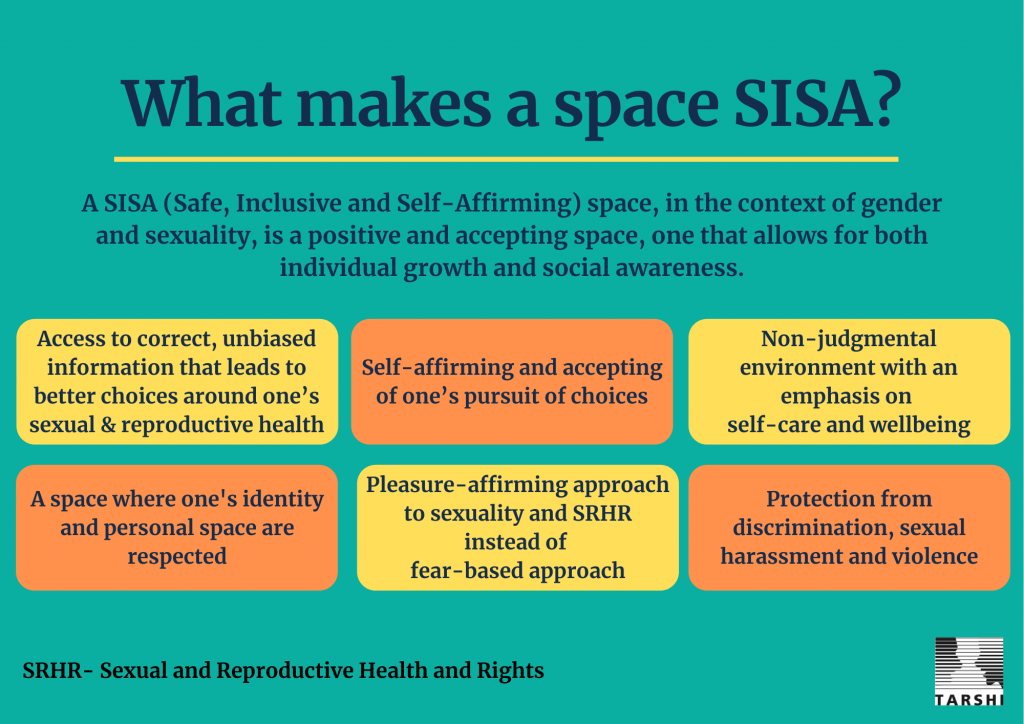 What makes a space SISA?

A SISA (Safe, Inclusive and Self-Affirming) space, in the context of gender and sexuality, is a positive and accepting space, one that allows for both individual growth and social awareness.

Access to correct, unbiased information that leads to better choices around one's sexual & reproductive health

Self-affirming and accepting of one's pursuit of choices

Non-judgmental environment with an emphasis on self-care and wellbeing

A space where one's identity and personal space are respected

Pleasure-affirming approach to sexuality and SRHR instead of fear-based approach

Protection from discrimination, sexual harassment and violence

SRHR- Sexual and Reproductive Health and Rights

TARSHI